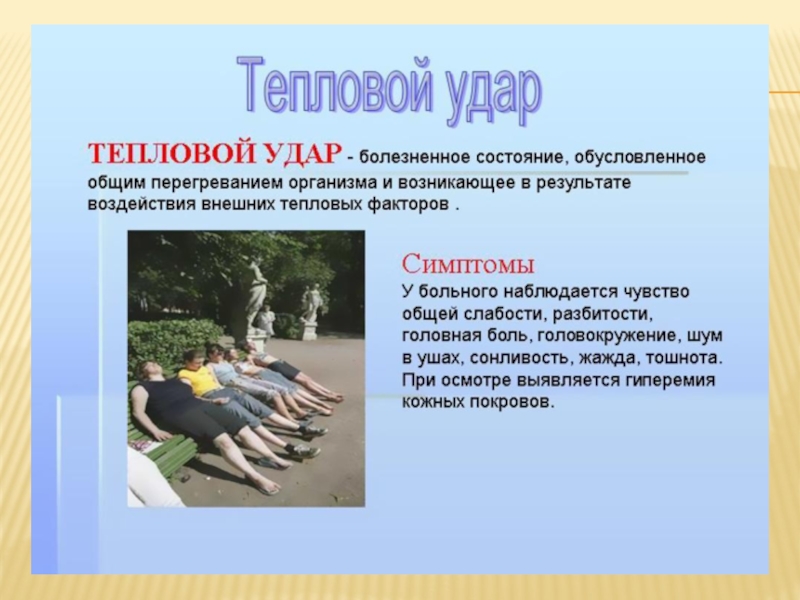 Тепловой удар

ТЕПЛОВОЙ УДАР - болезненное состояние, обусловленное общим перегреванием организма и возникающее в результате воздействия внешних тепловых факторов .

Симптомы

У больного наблюдается чувство общей слабости, разбитости, головная боль, головокружение, шум в ушах, сонливость, жажда, тошнота. При осмотре выявляется гиперемия кожных покровов.